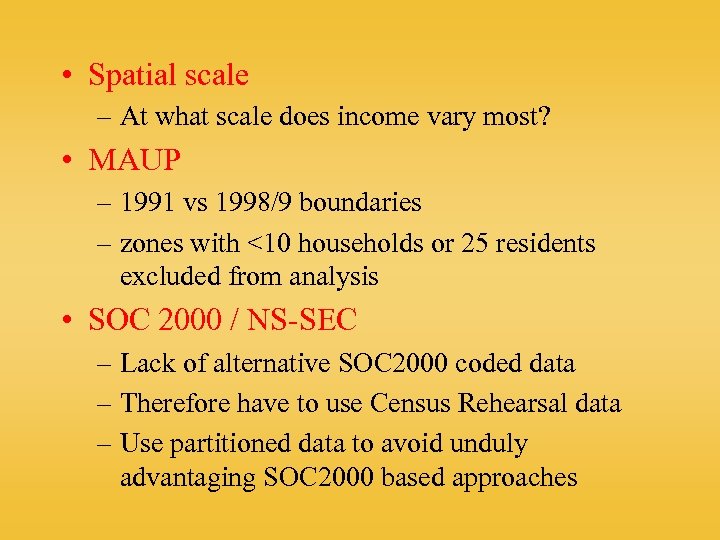 • Spatial scale
– At what scale does income vary most?
• MAUP
– 1991 vs 1998/9 boundaries
– zones with <10 households or 25 residents excluded from analysis
• SOC 2000 / NS-SEC
– Lack of alternative SOC2000 coded data
– Therefore have to use Census Rehearsal data
– Use partitioned data to avoid unduly advantaging SOC2000 based approaches